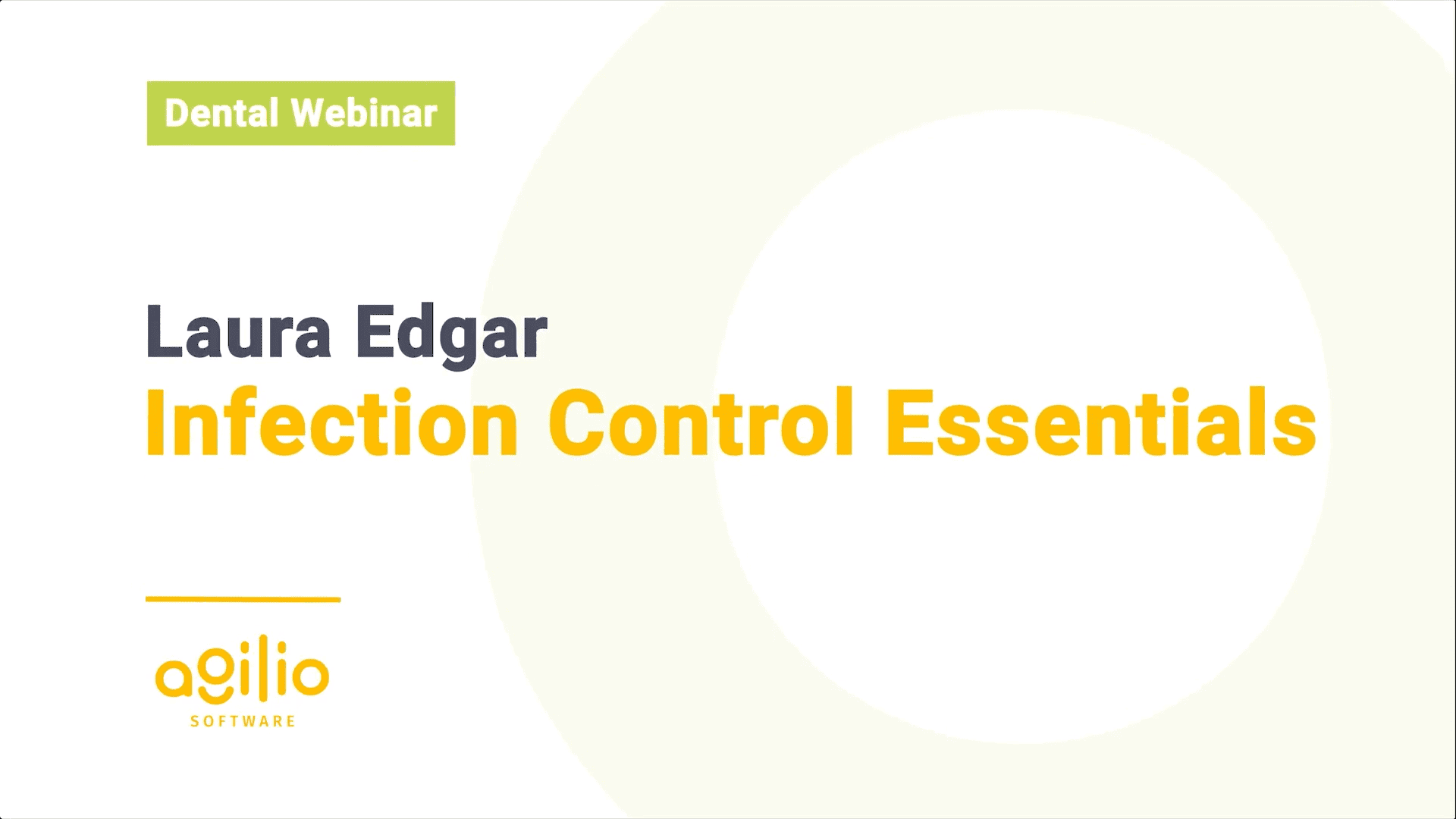 Dental Webinar

Laura Edgar
Infection Control Essentials

agilio
SOFTWARE